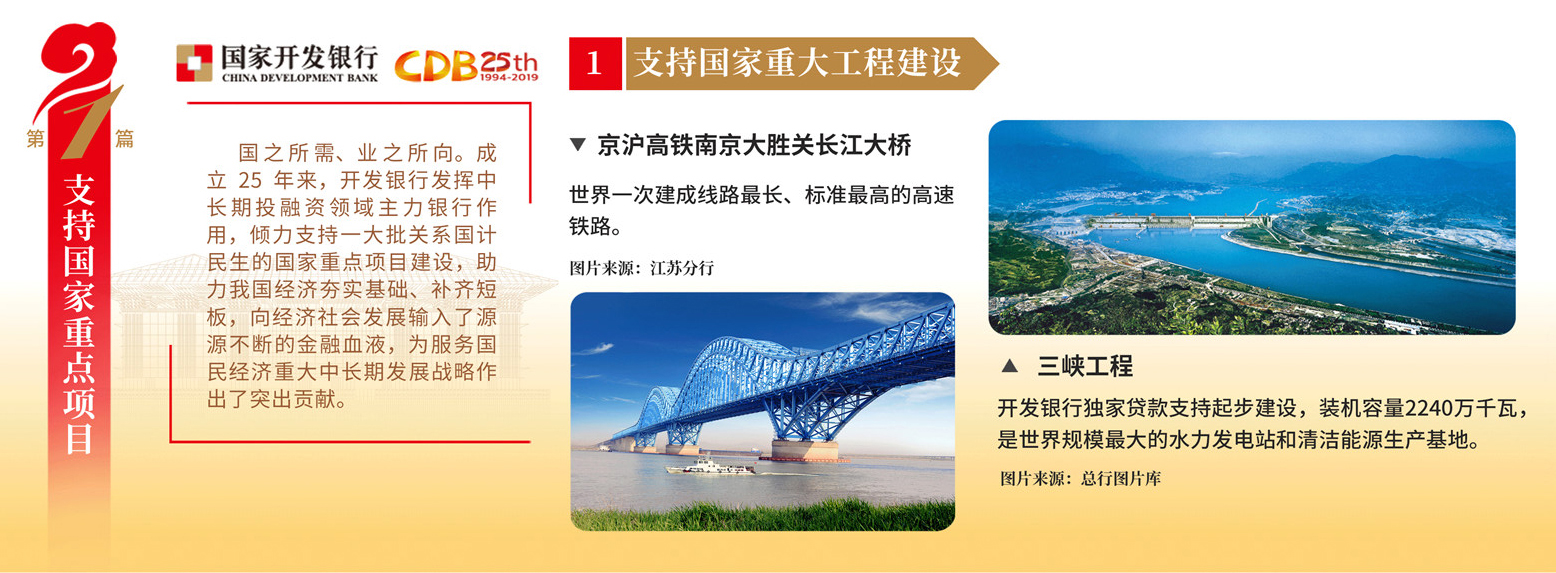 第 1 篇

支持国家重点项目

国家开发银行
CHINA DEVELOPMENT BANK

CDB 25th
1994-2019

国之所需、业之所向。成立 25 年来，开发银行发挥中长期投融资领域主力银行作用，倾力支持一大批关系国计民生的国家重点项目建设，助力我国经济夯实基础、补齐短板，向经济社会发展输入了源源不断的金融血液，为服务国民经济重大中长期发展战略作出了突出贡献。

1 支持国家重大工程建设

▼ 京沪高铁南京大胜关长江大桥

世界一次建成线路最长、标准最高的高速铁路。

图片来源：江苏分行

▲ 三峡工程

开发银行独家贷款支持起步建设，装机容量2240万千瓦，是世界规模最大的水力发电站和清洁能源生产基地。

图片来源：总行图片库